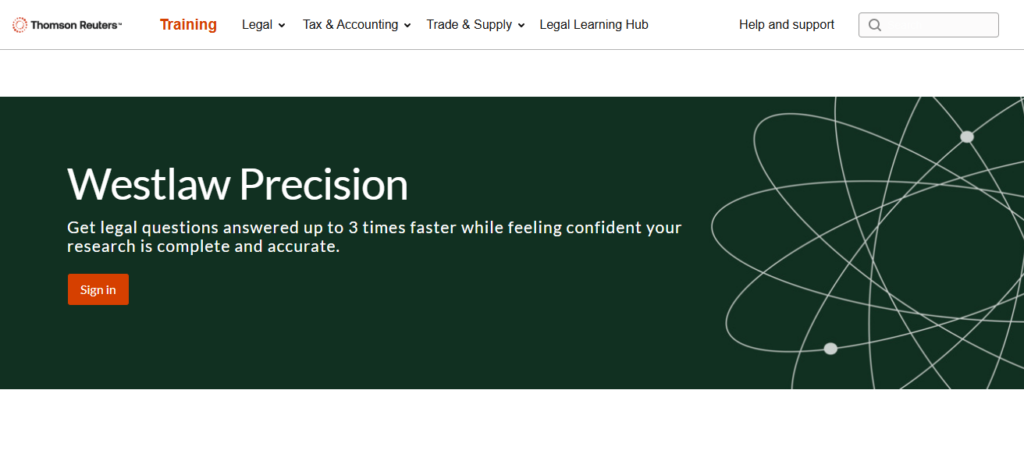 Thomson Reuters™ Training Legal Tax & Accounting Trade & Supply Legal Learning Hub Help and support

Westlaw Precision

Get legal questions answered up to 3 times faster while feeling confident your research is complete and accurate.

Sign in